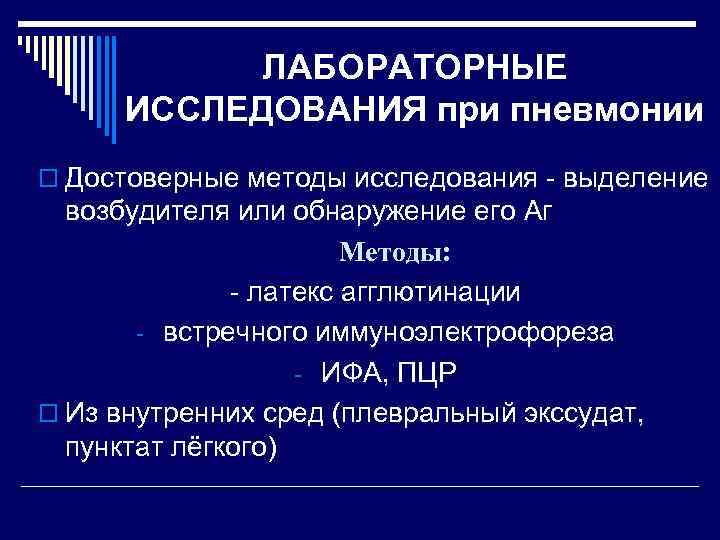 ЛАБОРАТОРНЫЕ ИССЛЕДОВАНИЯ при пневмонии

Достоверные методы исследования - выделение возбудителя или обнаружение его Аг

Методы:

- латекс агглютинации

- встречного иммуноэлектрофореза

- ИФА, ПЦР

Из внутренних сред (плевральный экссудат, пунктат лёгкого)